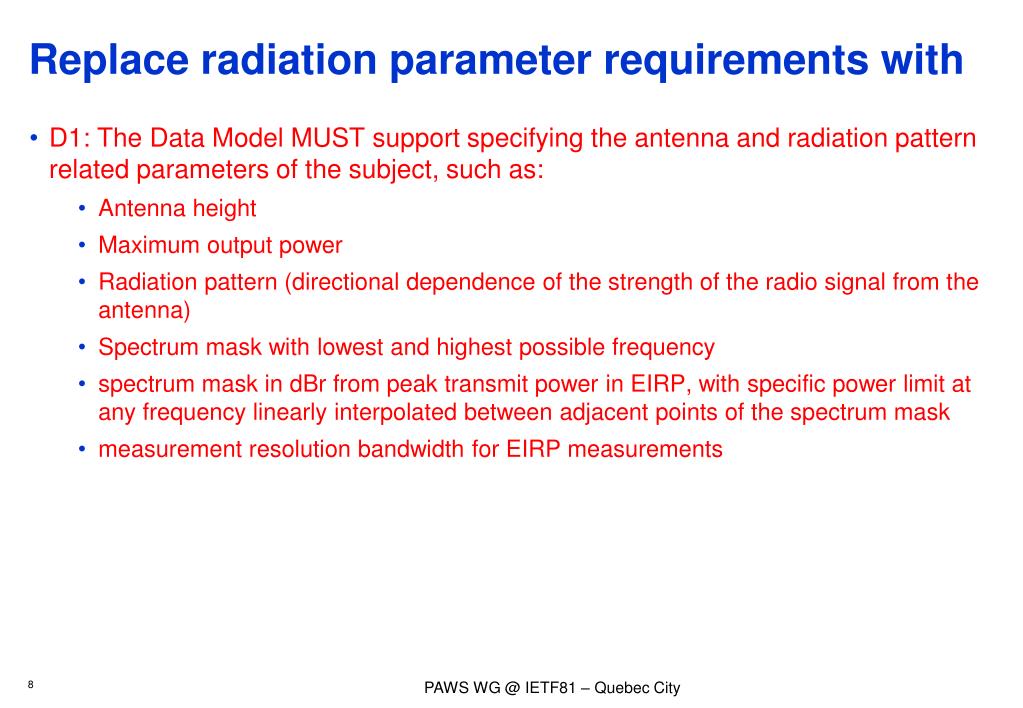 Replace radiation parameter requirements with

• D1: The Data Model MUST support specifying the antenna and radiation pattern related parameters of the subject, such as:
  • Antenna height
  • Maximum output power
  • Radiation pattern (directional dependence of the strength of the radio signal from the antenna)
  • Spectrum mask with lowest and highest possible frequency
  • spectrum mask in dBr from peak transmit power in EIRP, with specific power limit at any frequency linearly interpolated between adjacent points of the spectrum mask
  • measurement resolution bandwidth for EIRP measurements

8

PAWS WG @ IETF81 – Quebec City